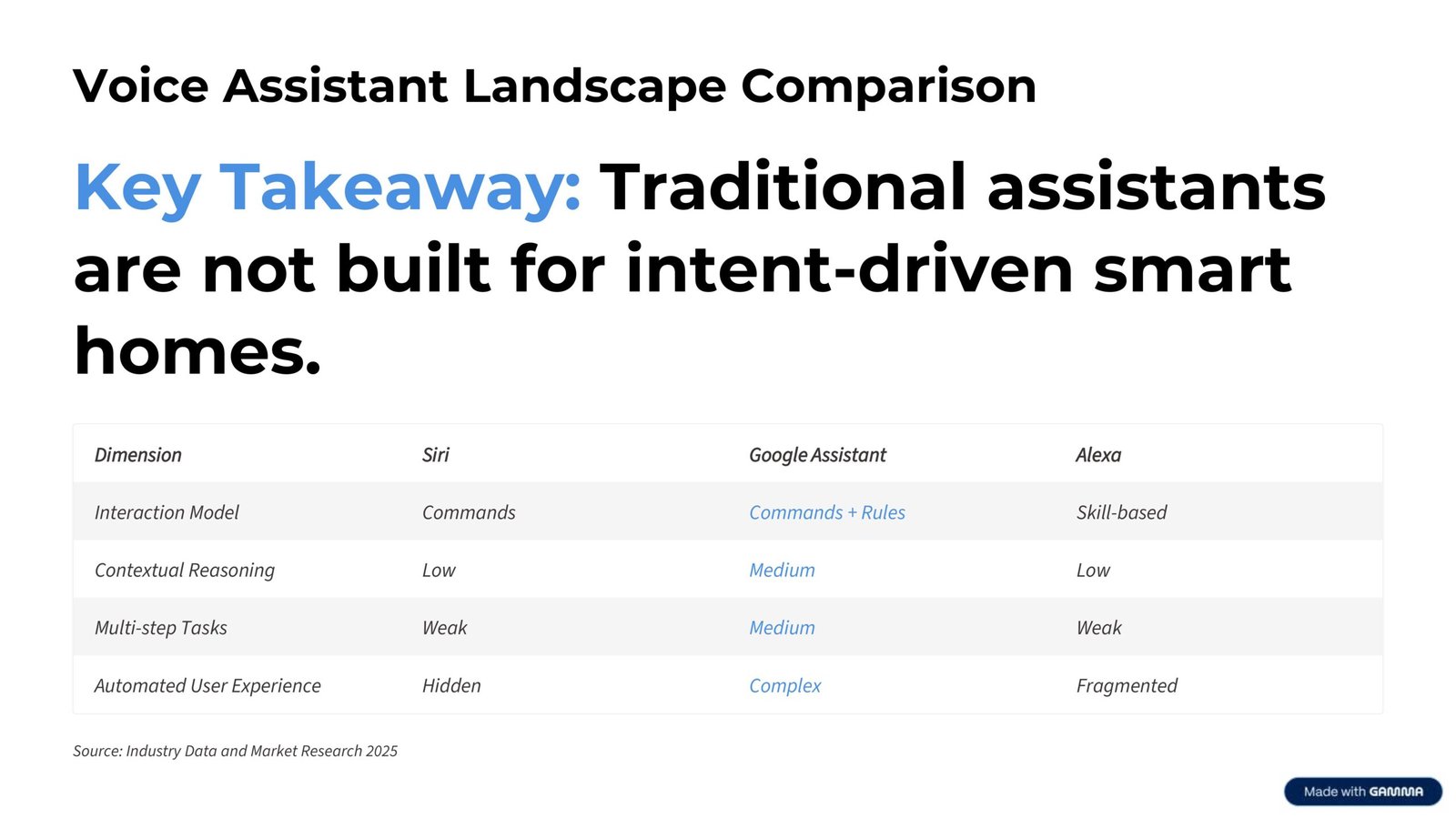 Voice Assistant Landscape Comparison

Key Takeaway: Traditional assistants are not built for intent-driven smart homes.

| Dimension | Siri | Google Assistant | Alexa |
|---|---|---|---|
| Interaction Model | Commands | Commands + Rules | Skill-based |
| Contextual Reasoning | Low | Medium | Low |
| Multi-step Tasks | Weak | Medium | Weak |
| Automated User Experience | Hidden | Complex | Fragmented |

Source: Industry Data and Market Research 2025

Made with GAMMA